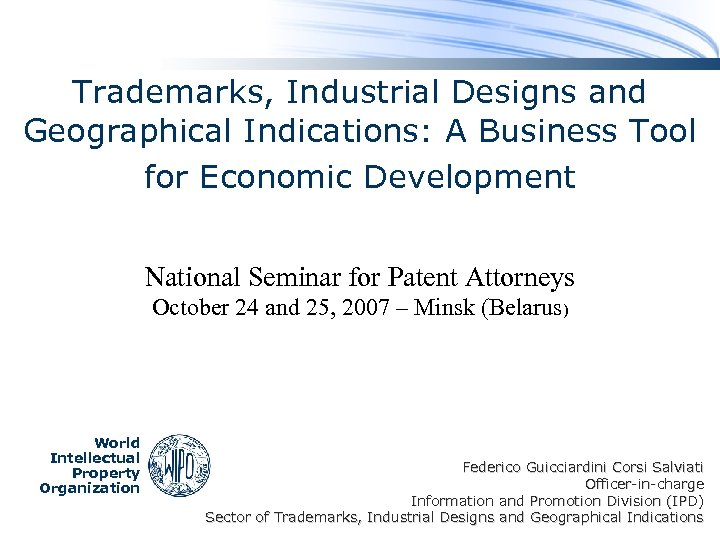 Trademarks, Industrial Designs and Geographical Indications: A Business Tool for Economic Development

National Seminar for Patent Attorneys
October 24 and 25, 2007 – Minsk (Belarus)

World Intellectual Property Organization

WIPO

Federico Guicciardini Corsi Salviati
Officer-in-charge
Information and Promotion Division (IPD)
Sector of Trademarks, Industrial Designs and Geographical Indications